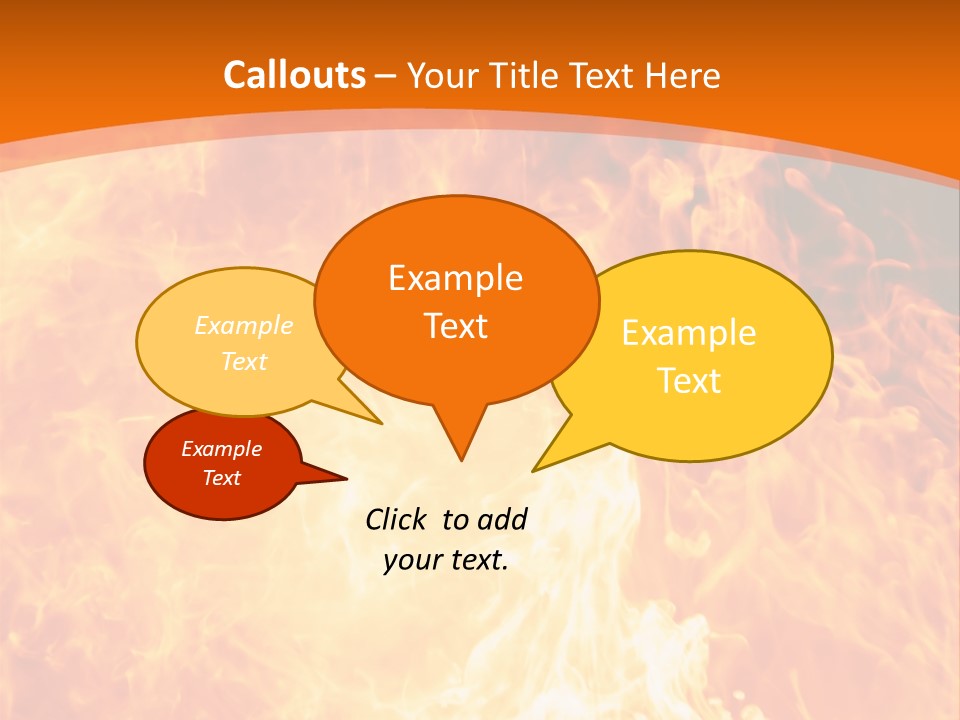 Callouts – Your Title Text Here

Example Text

Example Text

Example Text

Example Text

Click  to add your text.